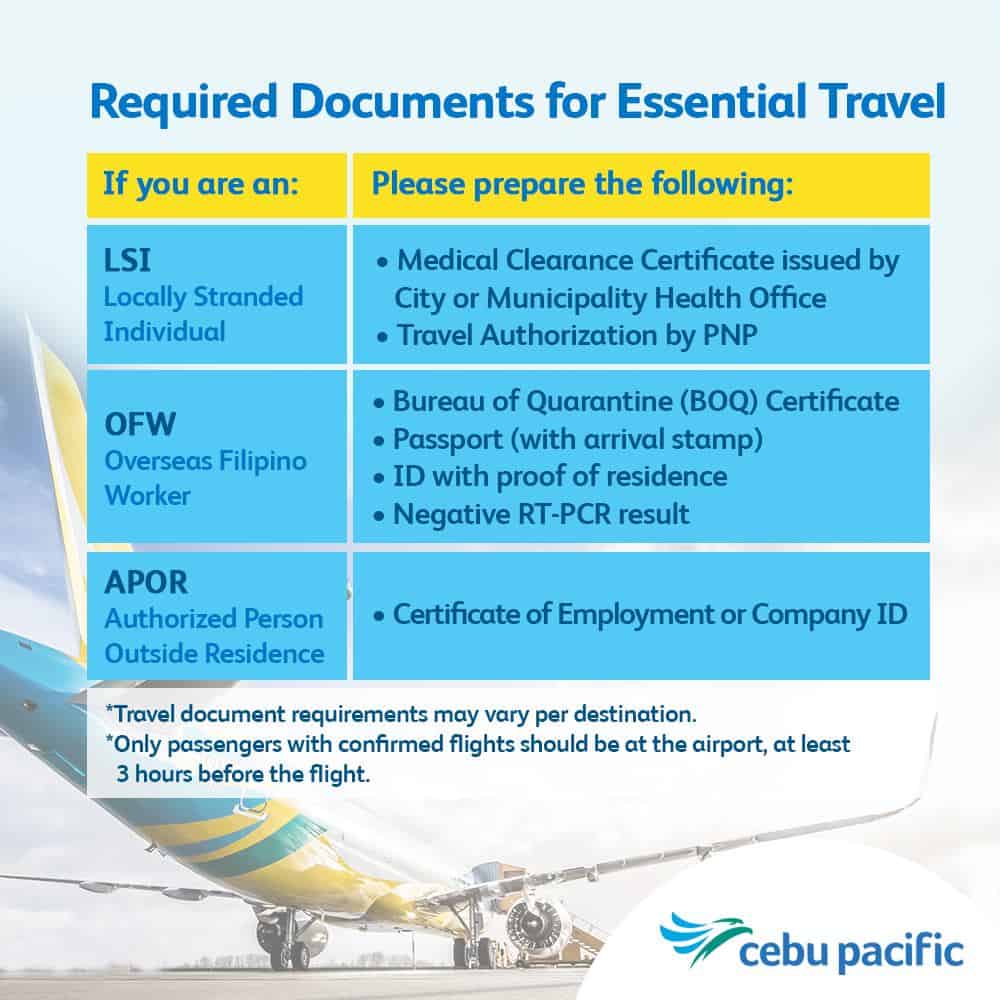 Required Documents for Essential Travel

| If you are an: | Please prepare the following: |
|---|---|
| LSI Locally Stranded Individual | • Medical Clearance Certificate issued by City or Municipality Health Office • Travel Authorization by PNP |
| OFW Overseas Filipino Worker | • Bureau of Quarantine (BOQ) Certificate • Passport (with arrival stamp) • ID with proof of residence • Negative RT-PCR result |
| APOR Authorized Person Outside Residence | • Certificate of Employment or Company ID |

*Travel document requirements may vary per destination.
*Only passengers with confirmed flights should be at the airport, at least 3 hours before the flight.

cebu pacific